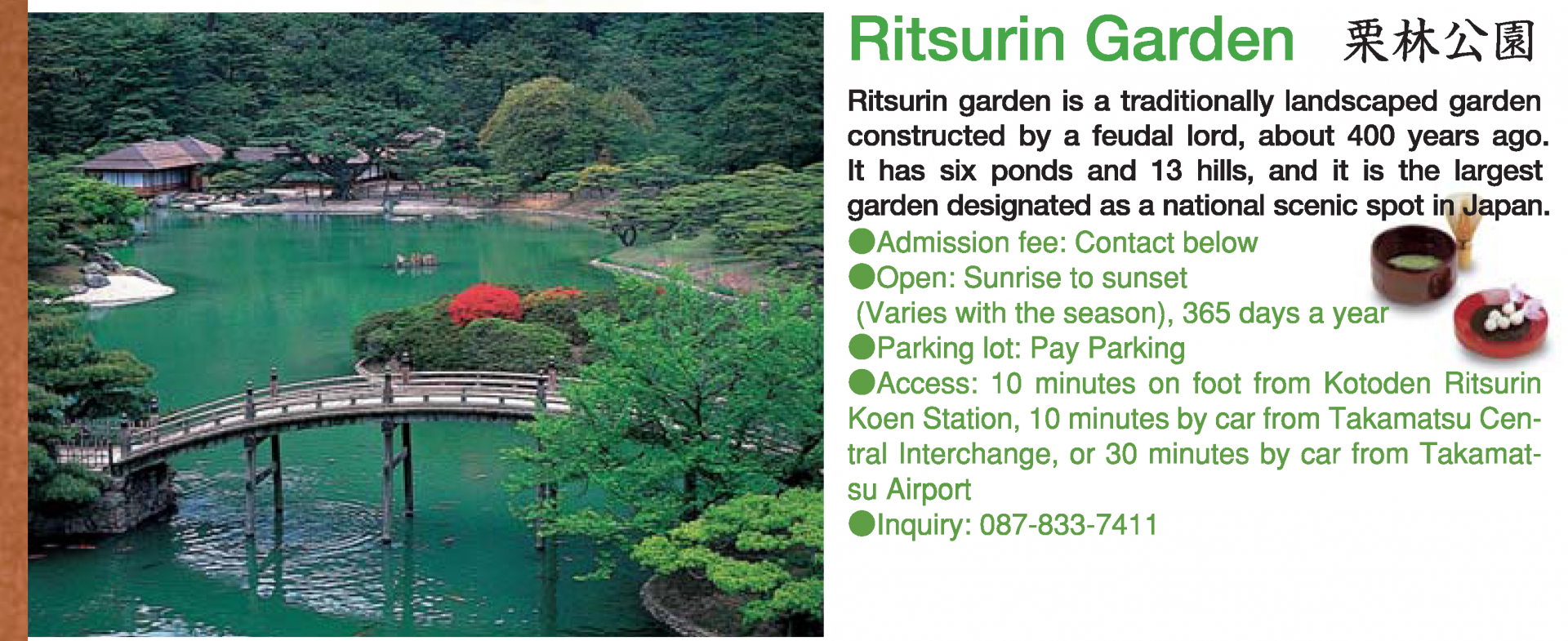 Ritsurin Garden 栗林公園

Ritsurin garden is a traditionally landscaped garden constructed by a feudal lord, about 400 years ago. It has six ponds and 13 hills, and it is the largest garden designated as a national scenic spot in Japan.

●Admission fee: Contact below
●Open: Sunrise to sunset (Varies with the season), 365 days a year
●Parking lot: Pay Parking
●Access: 10 minutes on foot from Kotoden Ritsurin Koen Station, 10 minutes by car from Takamatsu Central Interchange, or 30 minutes by car from Takamatsu Airport
●Inquiry: 087-833-7411